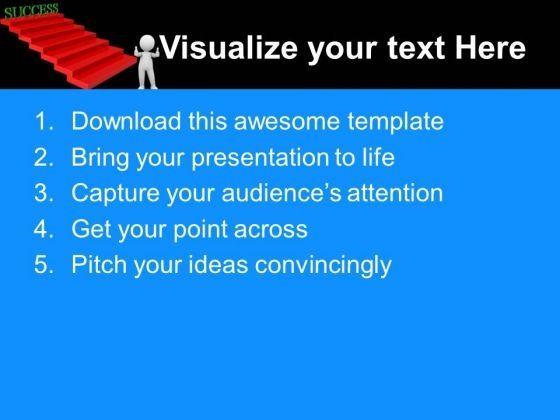 SUCCESS

Visualize your text Here

1. Download this awesome template
2. Bring your presentation to life
3. Capture your audience's attention
4. Get your point across
5. Pitch your ideas convincingly